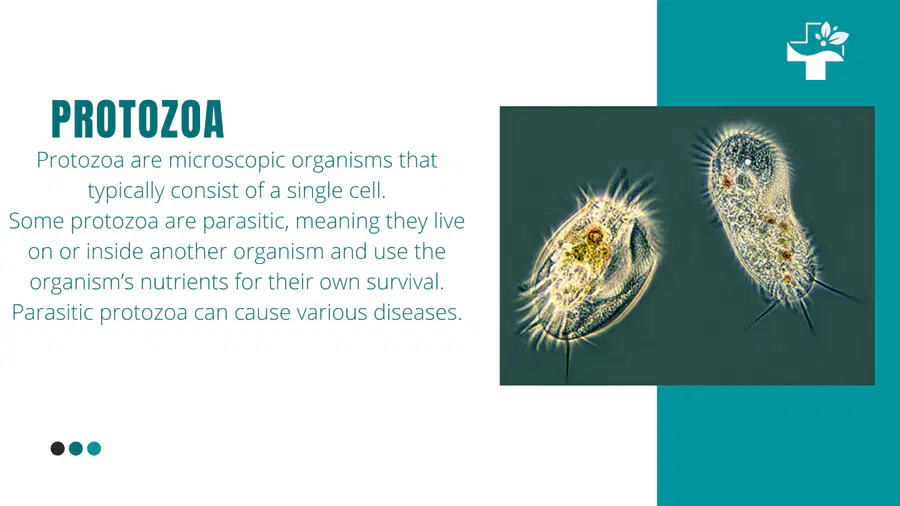 PROTOZOA

Protozoa are microscopic organisms that typically consist of a single cell.
Some protozoa are parasitic, meaning they live on or inside another organism and use the organism's nutrients for their own survival.
Parasitic protozoa can cause various diseases.